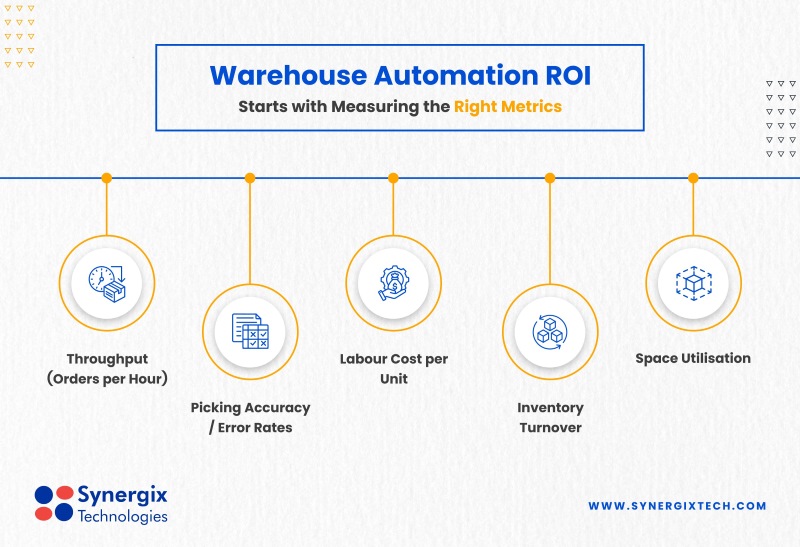 Warehouse Automation ROI
Starts with Measuring the Right Metrics

Throughput (Orders per Hour)

Picking Accuracy / Error Rates

Labour Cost per Unit

Inventory Turnover

Space Utilisation

Synergix Technologies

WWW.SYNERGIXTECH.COM